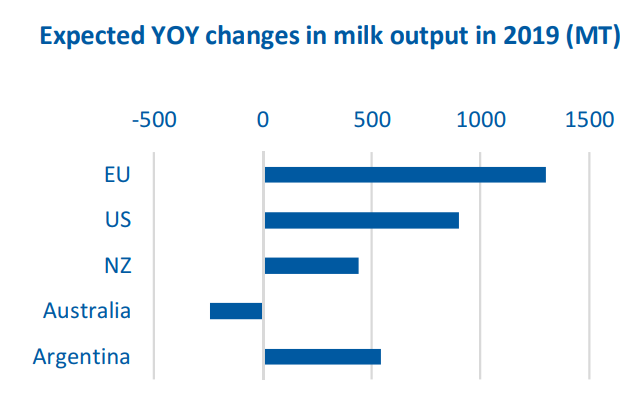 Expected YOY changes in milk output in 2019 (MT)

-500
0
500
1000
1500

EU
US
NZ
Australia
Argentina